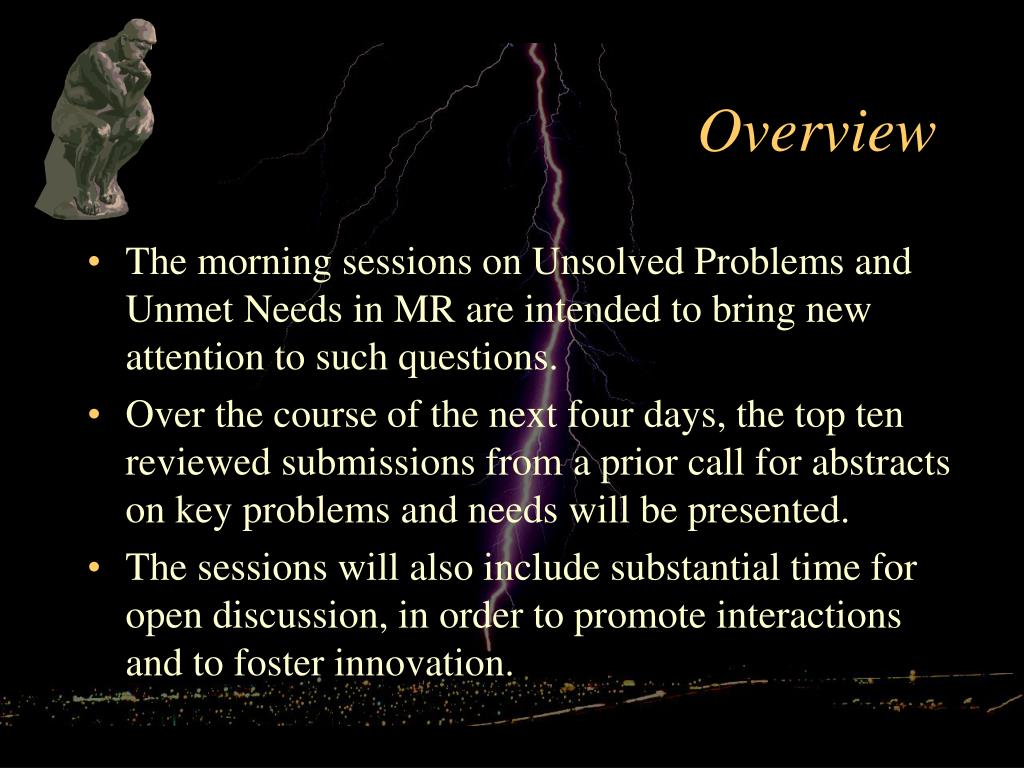 Overview

• The morning sessions on Unsolved Problems and Unmet Needs in MR are intended to bring new attention to such questions.

• Over the course of the next four days, the top ten reviewed submissions from a prior call for abstracts on key problems and needs will be presented.

• The sessions will also include substantial time for open discussion, in order to promote interactions and to foster innovation.